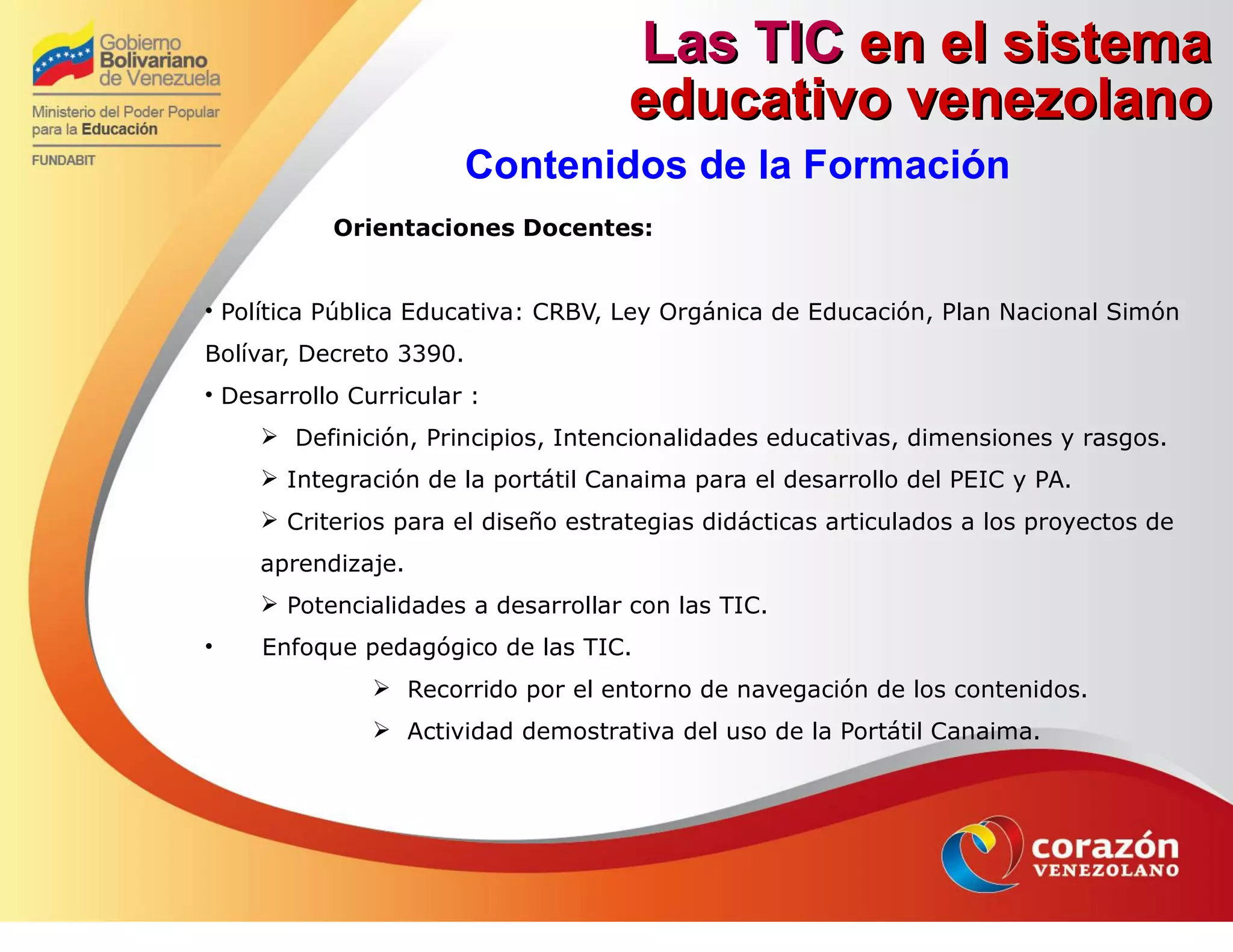 Gobierno Bolivariano de Venezuela

Ministerio del Poder Popular para la Educación

FUNDABIT

Las TIC en el sistema educativo venezolano

Contenidos de la Formación

Orientaciones Docentes:

• Política Pública Educativa: CRBV, Ley Orgánica de Educación, Plan Nacional Simón Bolívar, Decreto 3390.

• Desarrollo Curricular :

➢ Definición, Principios, Intencionalidades educativas, dimensiones y rasgos.

➢ Integración de la portátil Canaima para el desarrollo del PEIC y PA.

➢ Criterios para el diseño estrategias didácticas articulados a los proyectos de aprendizaje.

➢ Potencialidades a desarrollar con las TIC.

• Enfoque pedagógico de las TIC.

➢ Recorrido por el entorno de navegación de los contenidos.

➢ Actividad demostrativa del uso de la Portátil Canaima.

corazón VENEZOLANO